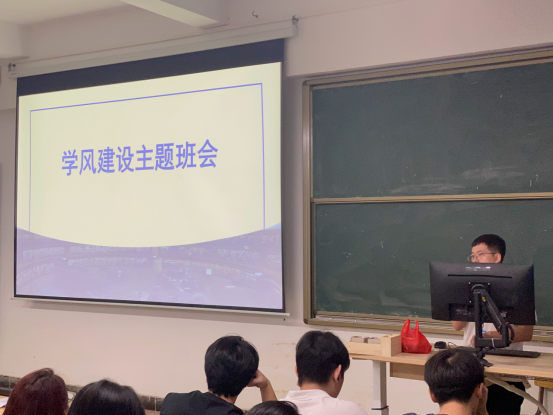 学风建设主题班会